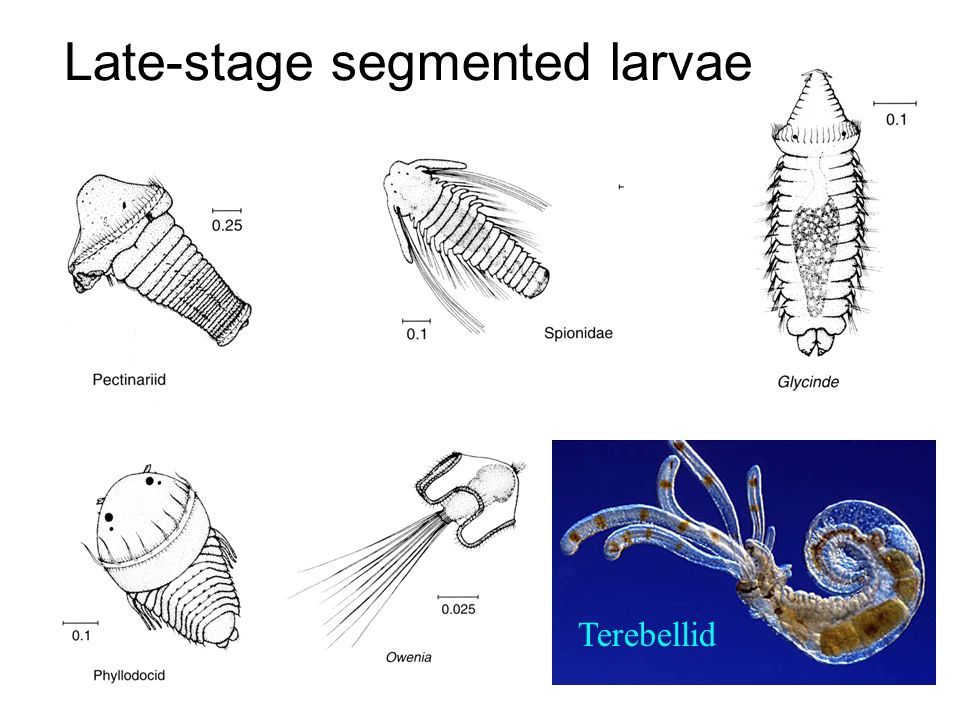 Late-stage segmented larvae

0.25

Pectinariid

0.1

Spionidae

0.1

Glycinde

0.1

Phyllodocid

0.025

Owenia

Terebellid